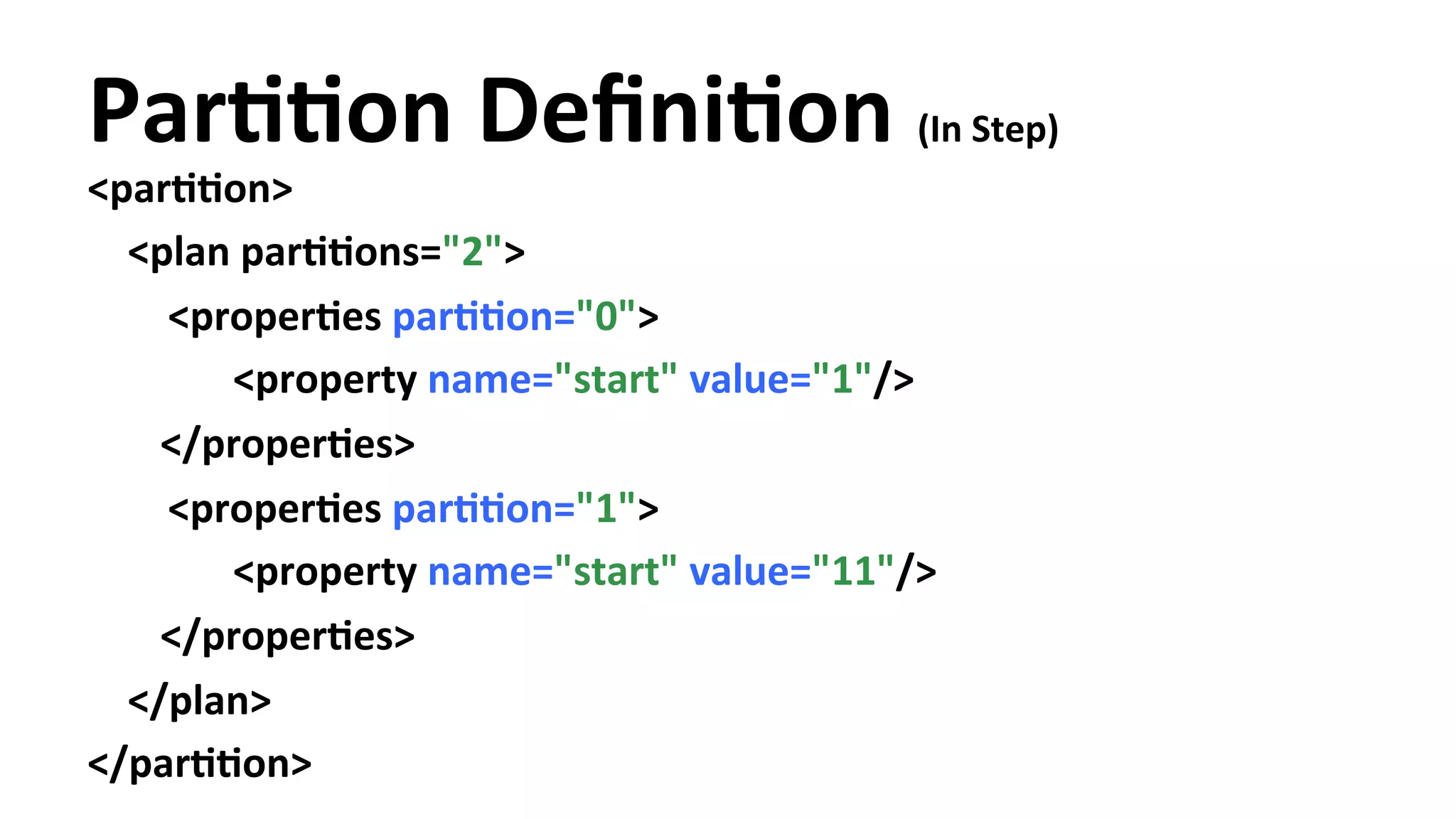 Partition Definition (In Step)

<partition>
<plan partitions="2">
<properties partition="0">
<property name="start" value="1"/>
</properties>
<properties partition="1">
<property name="start" value="11"/>
</properties>
</plan>
</partition>